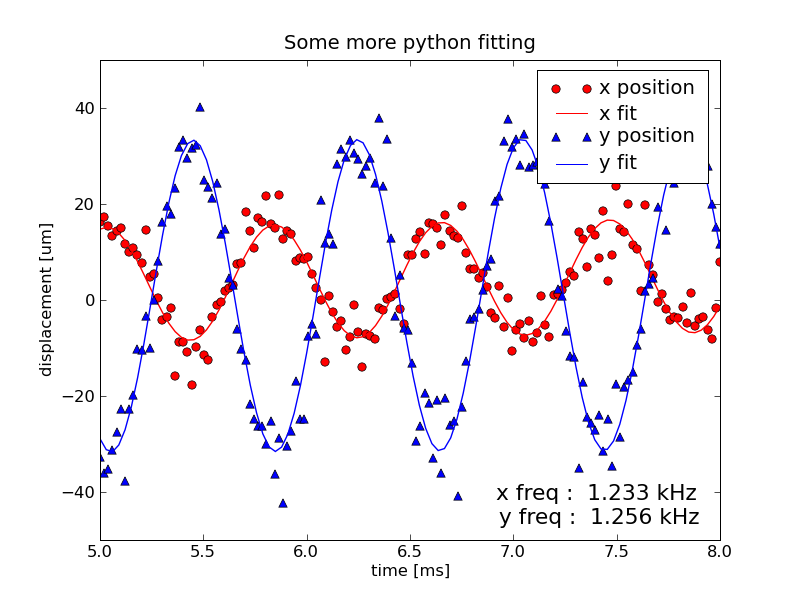 Some more python fitting

x position
x fit
y position
y fit

40
20
0
−20
−40

displacement [um]

x freq : 1.233 kHz
y freq : 1.256 kHz

5.0
5.5
6.0
6.5
7.0
7.5
8.0

time [ms]